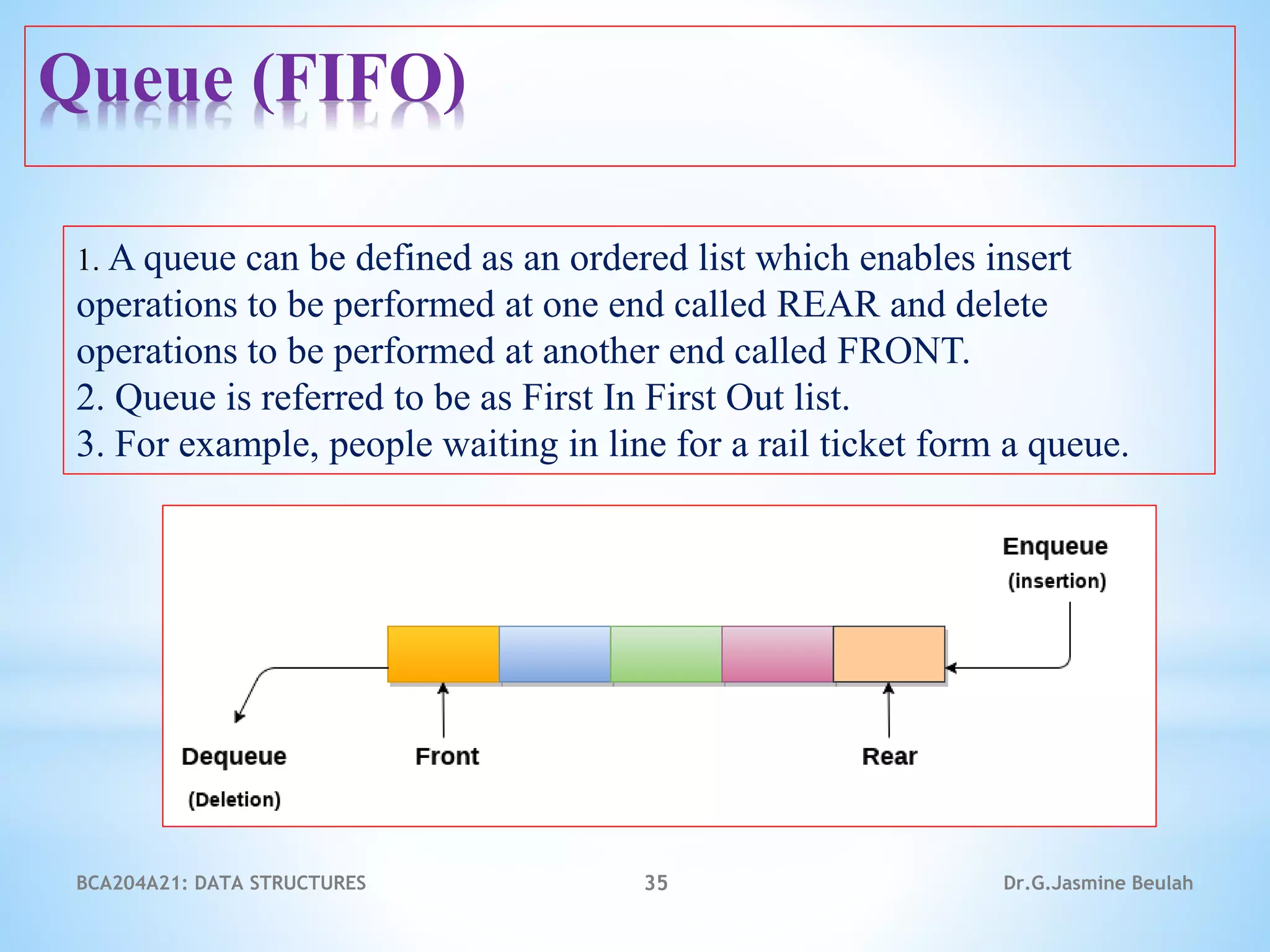 Queue (FIFO)

1. A queue can be defined as an ordered list which enables insert operations to be performed at one end called REAR and delete operations to be performed at another end called FRONT.
2. Queue is referred to be as First In First Out list.
3. For example, people waiting in line for a rail ticket form a queue.

Enqueue
(insertion)

Dequeue
(Deletion)

Front

Rear

BCA204A21: DATA STRUCTURES

35

Dr.G.Jasmine Beulah